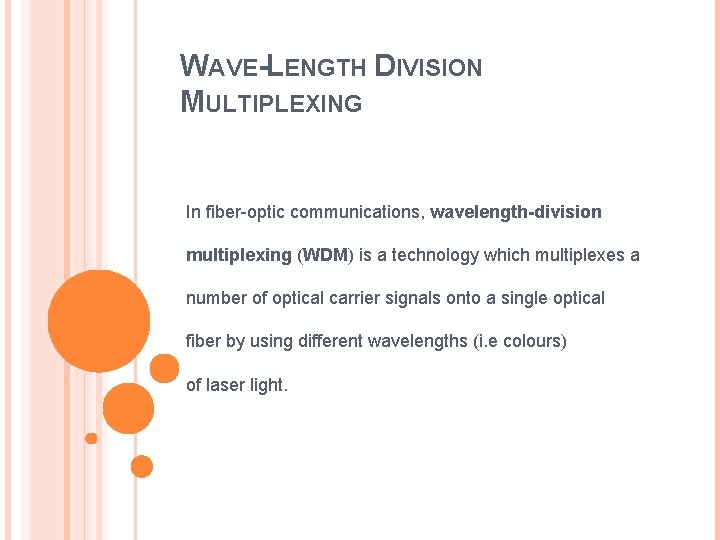 WAVE-LENGTH DIVISION MULTIPLEXING

In fiber-optic communications, wavelength-division multiplexing (WDM) is a technology which multiplexes a number of optical carrier signals onto a single optical fiber by using different wavelengths (i.e colours) of laser light.